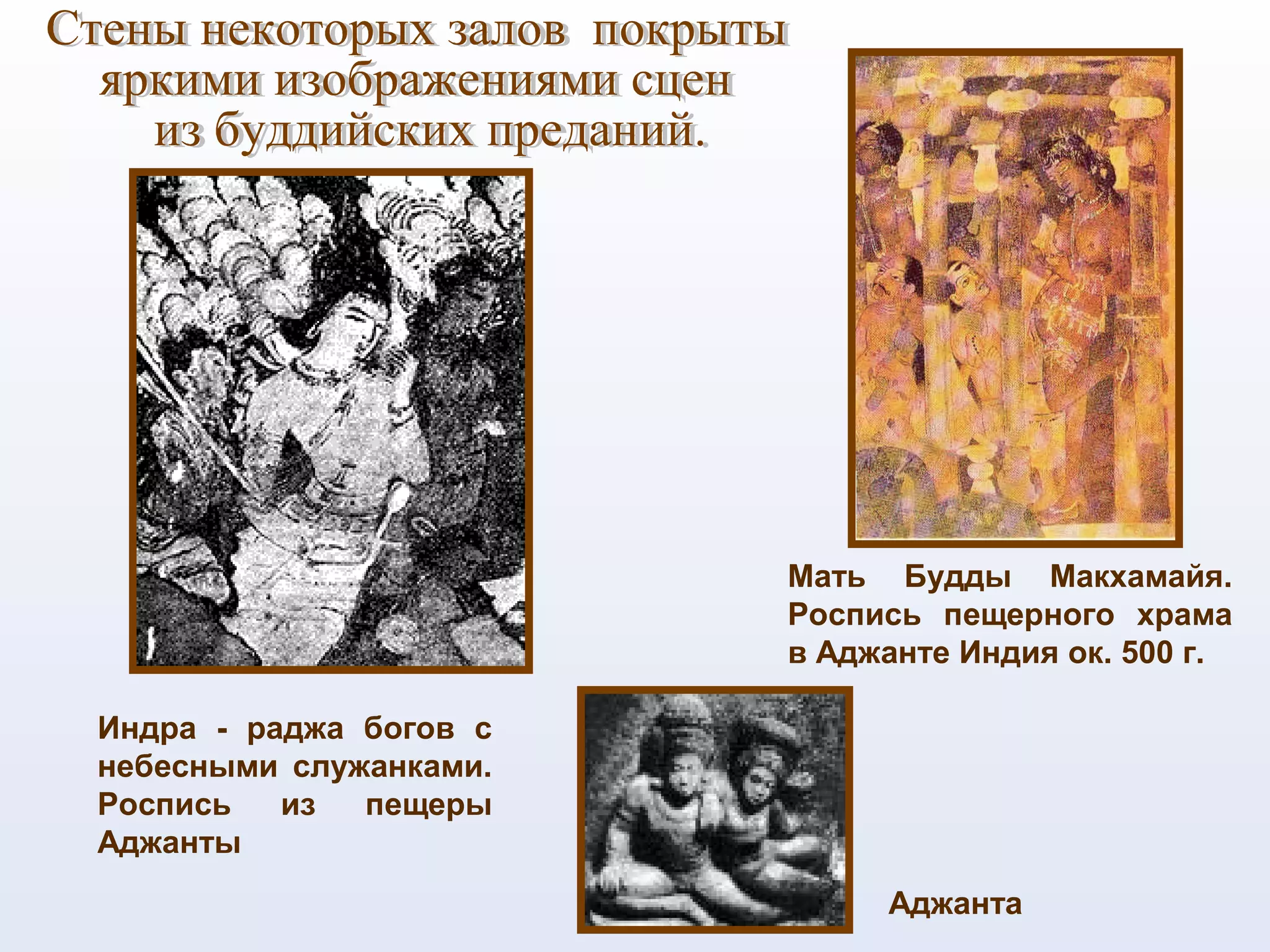 Стены некоторых залов покрыты яркими изображениями сцен из буддийских преданий.

Мать Будды Макхамайя. Роспись пещерного храма в Аджанте Индия ок. 500 г.

Индра - раджа богов с небесными служанками. Роспись из пещеры Аджанты

Аджанта